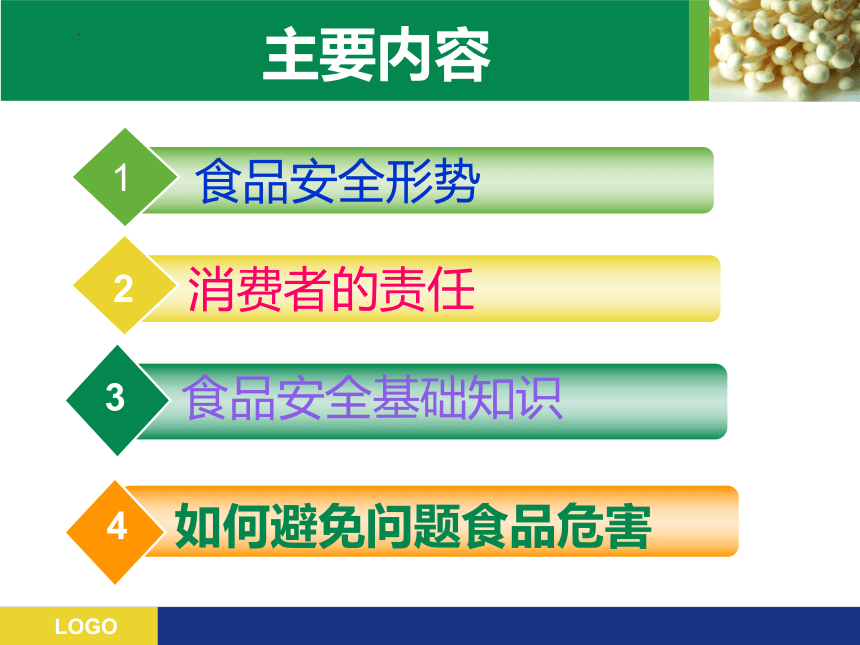 主要内容

1 食品安全形势

2 消费者的责任

3 食品安全基础知识

4 如何避免问题食品危害

LOGO